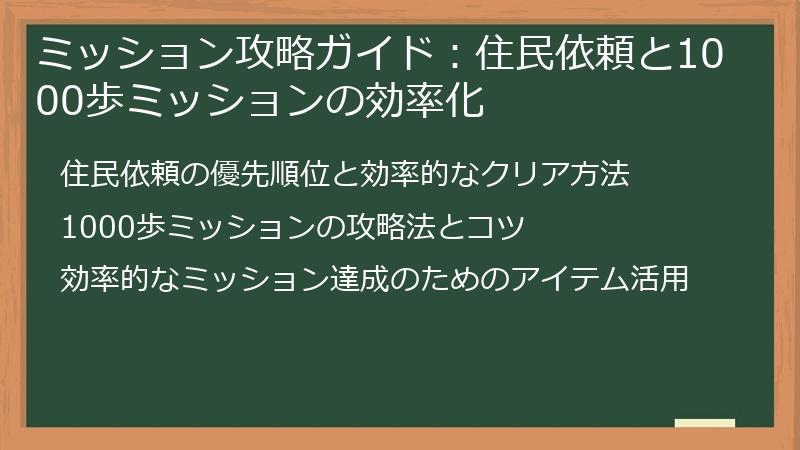 ミッション攻略ガイド：住民依頼と1000歩ミッションの効率化

住民依頼の優先順位と効率的なクリア方法

1000歩ミッションの攻略法とコツ

効率的なミッション達成のためのアイテム活用